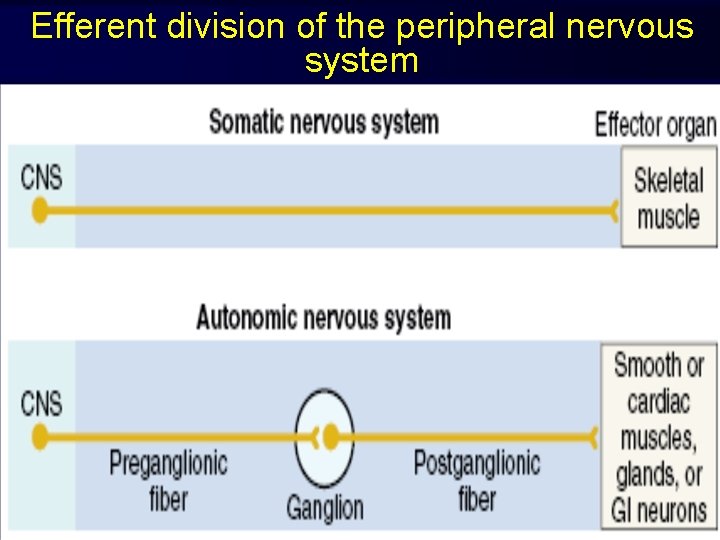 Efferent division of the peripheral nervous system

Somatic nervous system

Effector organ

CNS

Skeletal muscle

Autonomic nervous system

CNS

Preganglionic fiber

Ganglion

Postganglionic fiber

Smooth or cardiac muscles, glands, or GI neurons